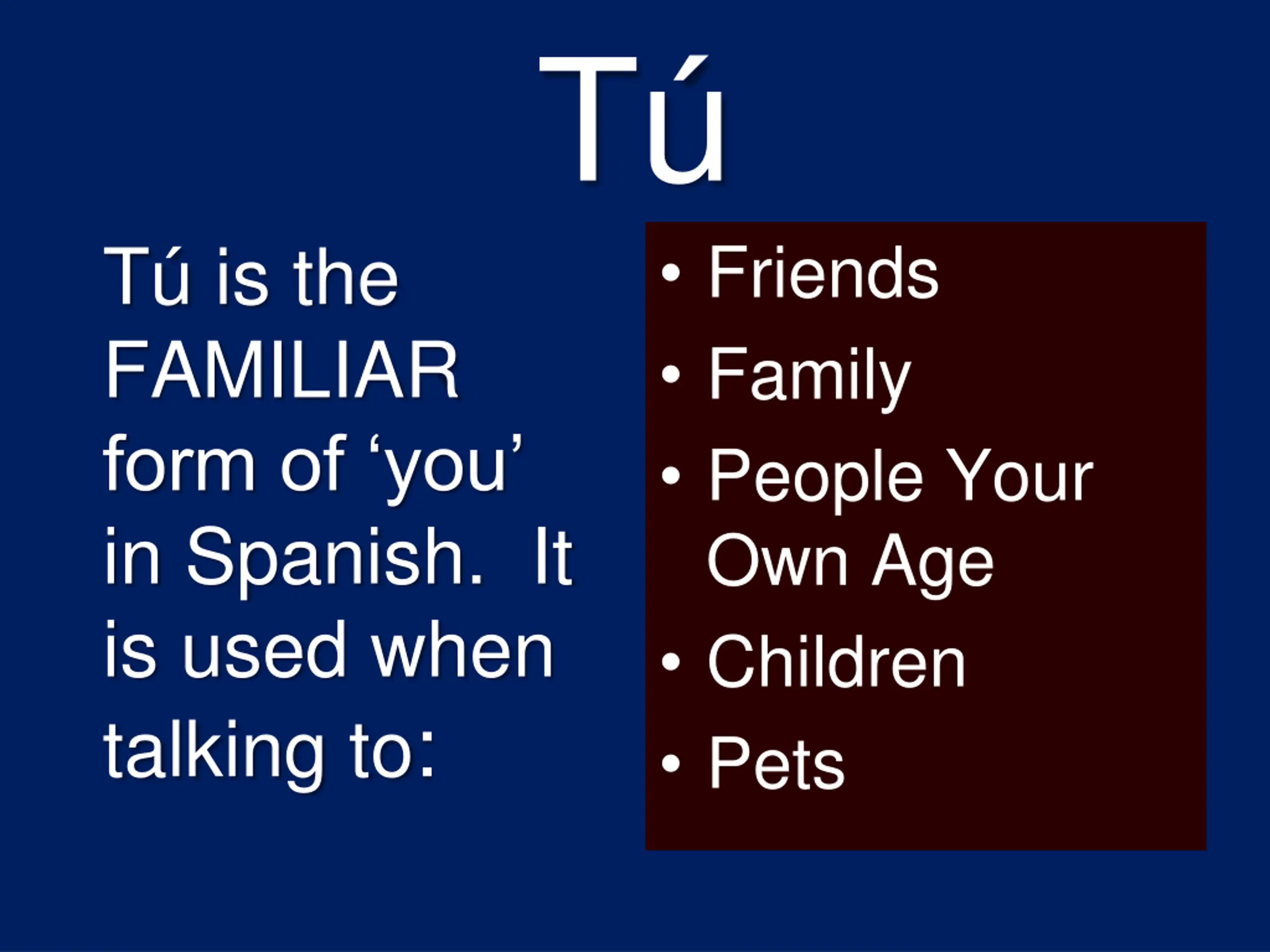 Tú

Tú is the FAMILIAR form of ‘you’ in Spanish.  It is used when talking to:

• Friends
• Family
• People Your Own Age
• Children
• Pets